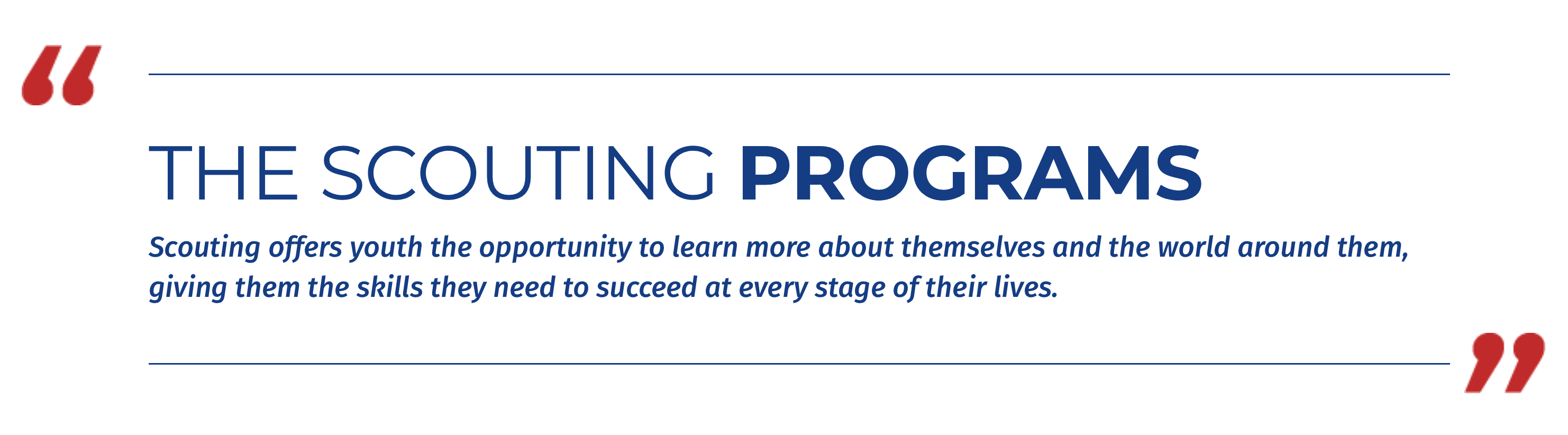 “

THE SCOUTING PROGRAMS

Scouting offers youth the opportunity to learn more about themselves and the world around them, giving them the skills they need to succeed at every stage of their lives.

”